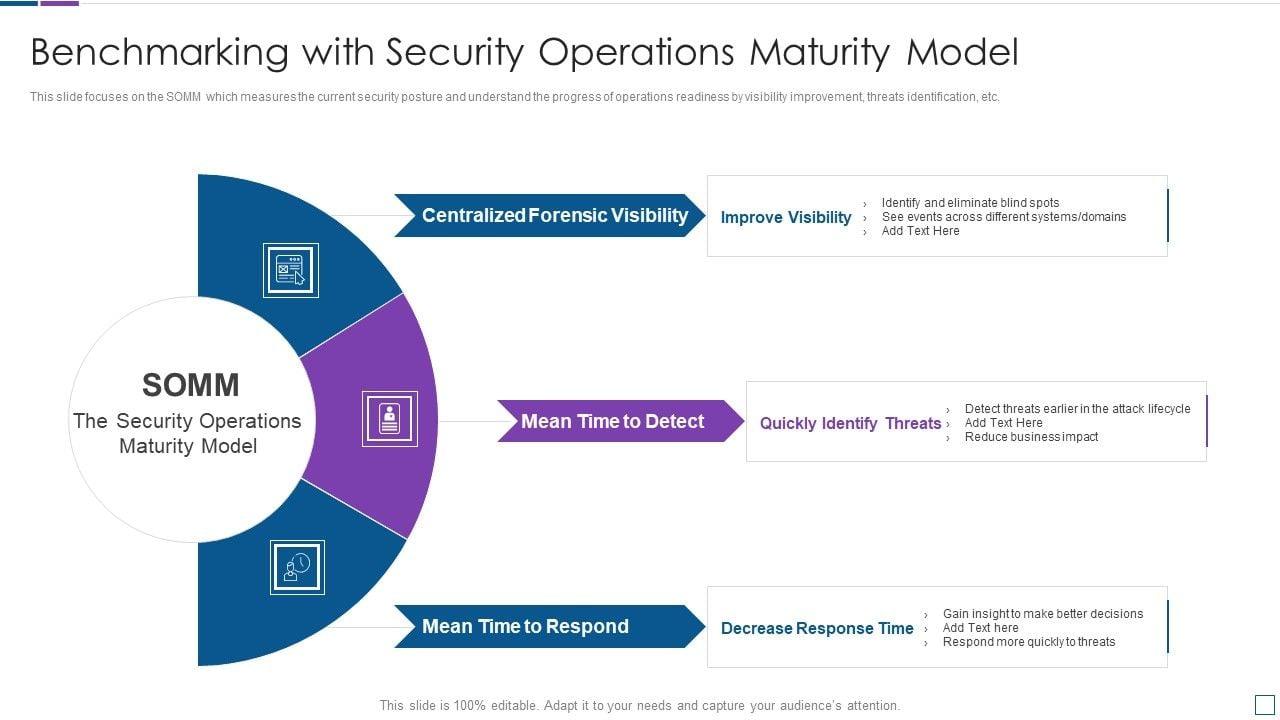 Benchmarking with Security Operations Maturity Model

This slide focuses on the SOMM which measures the current security posture and understand the progress of operations readiness by visibility improvement, threats identification, etc.

SOMM
The Security Operations Maturity Model

Centralized Forensic Visibility

Improve Visibility

› Identify and eliminate blind spots
› See events across different systems/domains
› Add Text Here

Mean Time to Detect

Quickly Identify Threats

› Detect threats earlier in the attack lifecycle
› Add Text Here
› Reduce business impact

Mean Time to Respond

Decrease Response Time

› Gain insight to make better decisions
› Add Text here
› Respond more quickly to threats

This slide is 100% editable. Adapt it to your needs and capture your audience's attention.